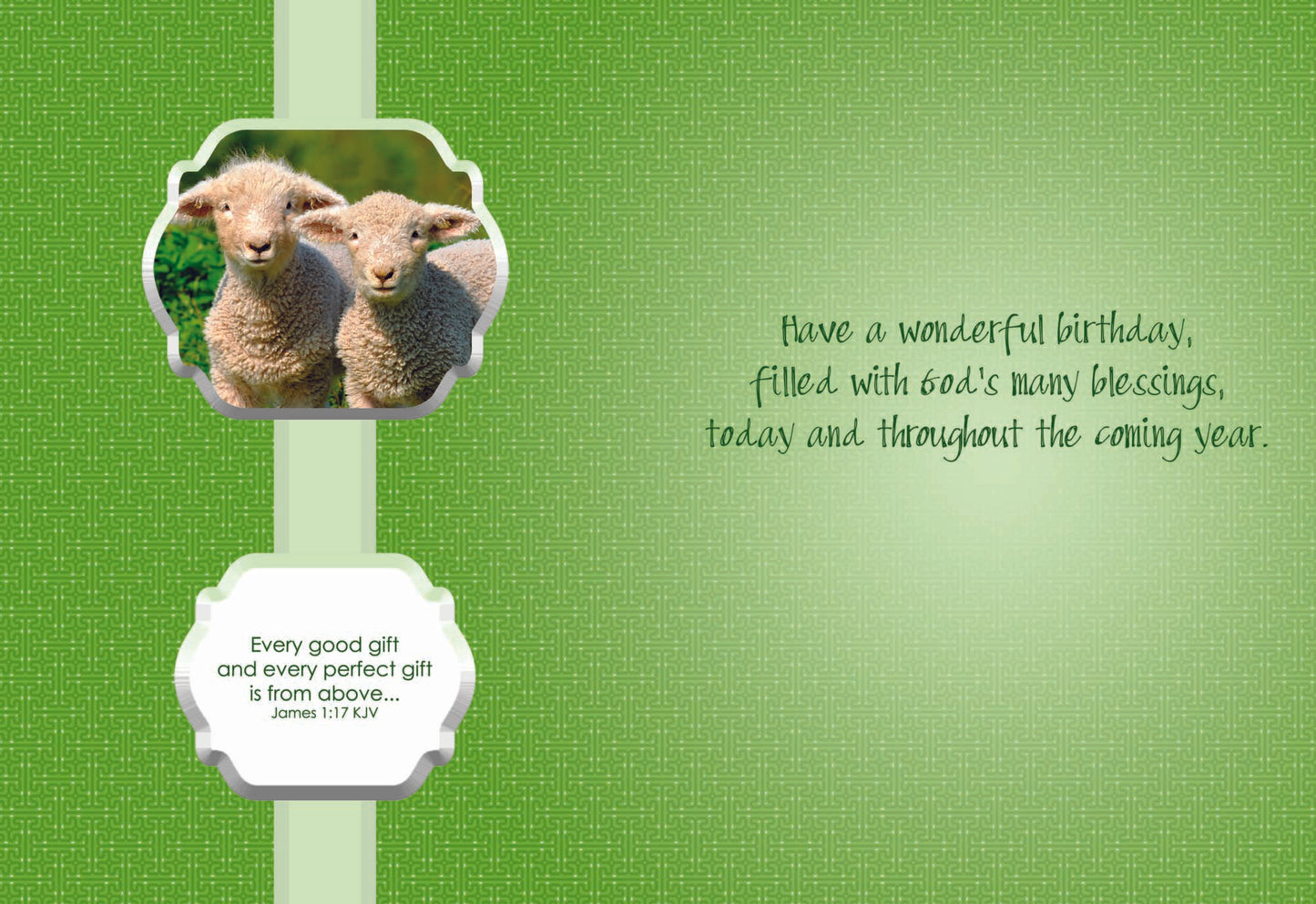 Every good gift and every perfect gift is from above...
James 1:17 KJV

Have a wonderful birthday, filled with God's many blessings, today and throughout the coming year.